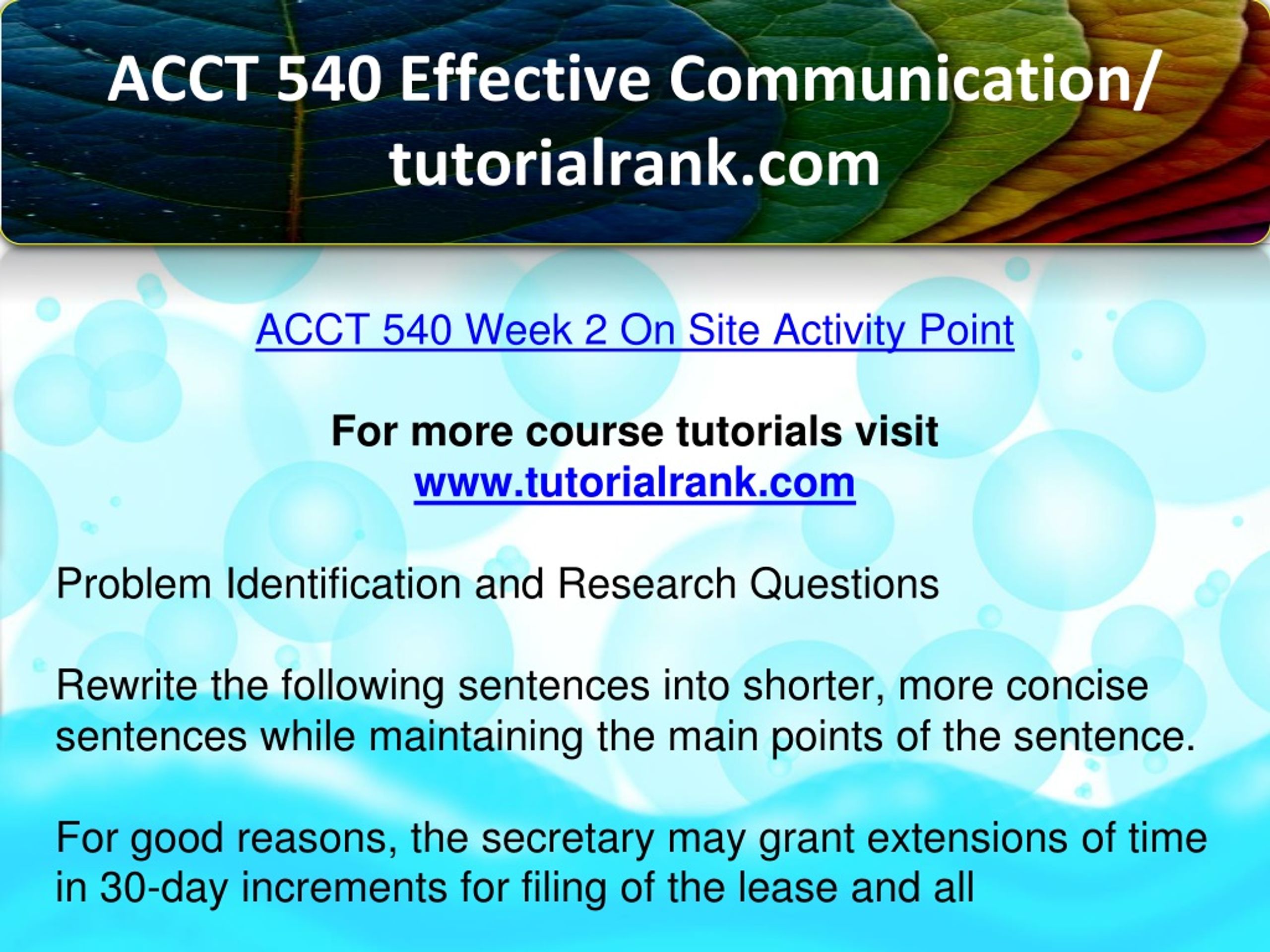 ACCT 540 Effective Communication/ tutorialrank.com

ACCT 540 Week 2 On Site Activity Point

For more course tutorials visit
www.tutorialrank.com

Problem Identification and Research Questions

Rewrite the following sentences into shorter, more concise sentences while maintaining the main points of the sentence.

For good reasons, the secretary may grant extensions of time in 30-day increments for filing of the lease and all